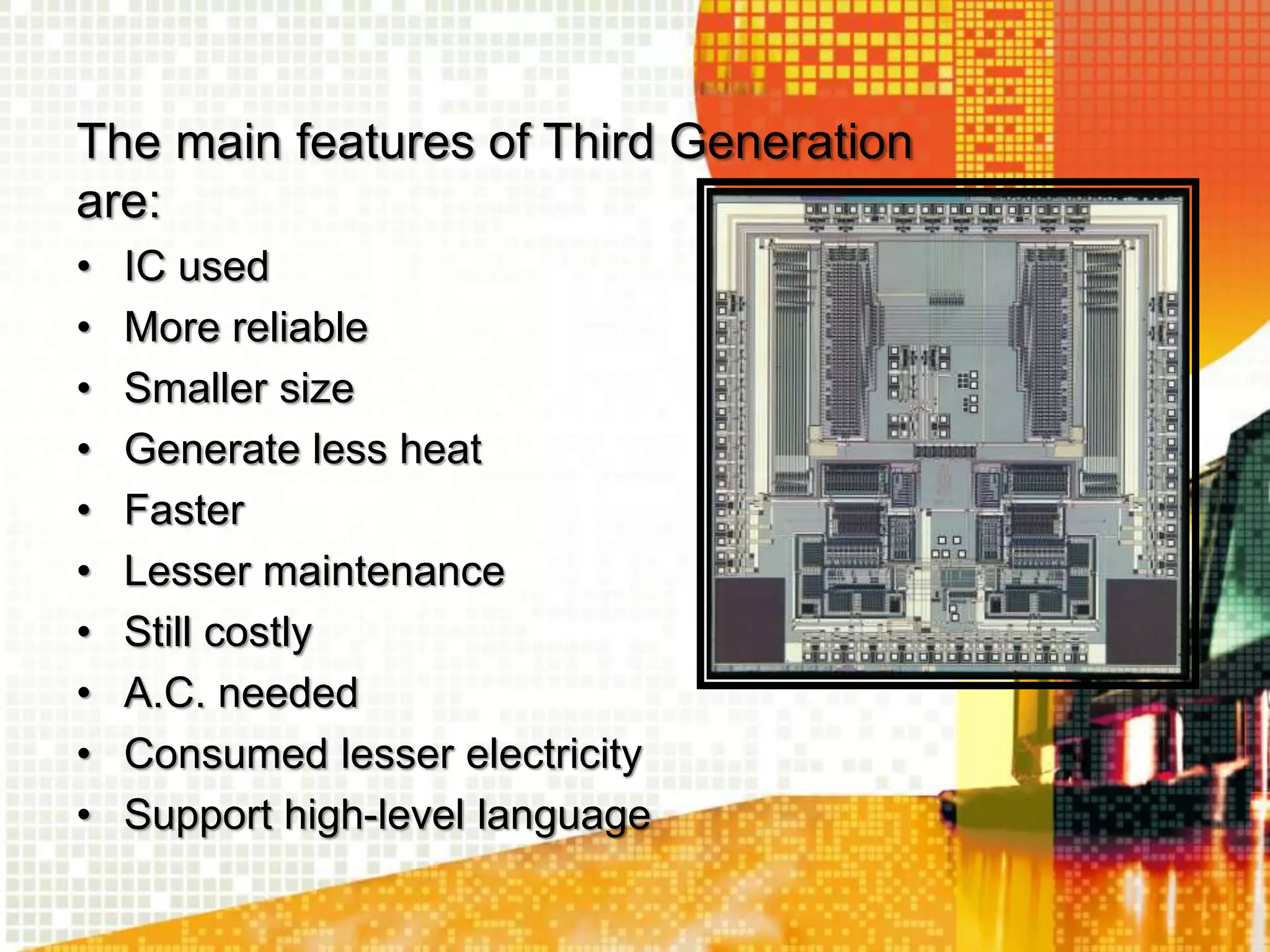 The main features of Third Generation are:

• IC used
• More reliable
• Smaller size
• Generate less heat
• Faster
• Lesser maintenance
• Still costly
• A.C. needed
• Consumed lesser electricity
• Support high-level language